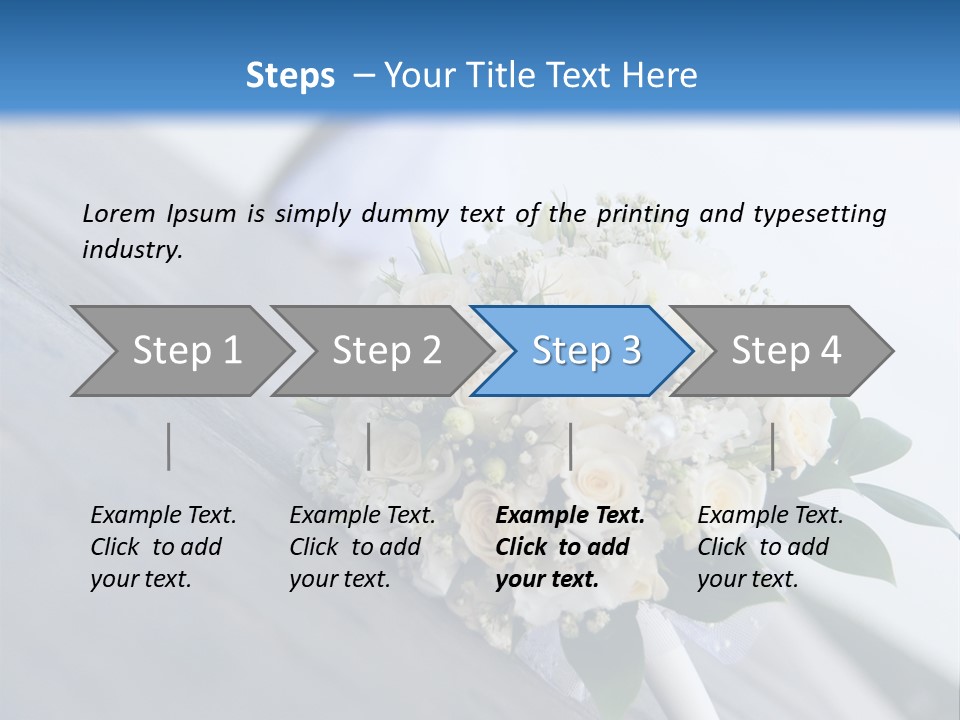 Steps – Your Title Text Here

Lorem Ipsum is simply dummy text of the printing and typesetting industry.

Step 1

Step 2

Step 3

Step 4

Example Text. Click to add your text.

Example Text. Click to add your text.

Example Text. Click to add your text.

Example Text. Click to add your text.